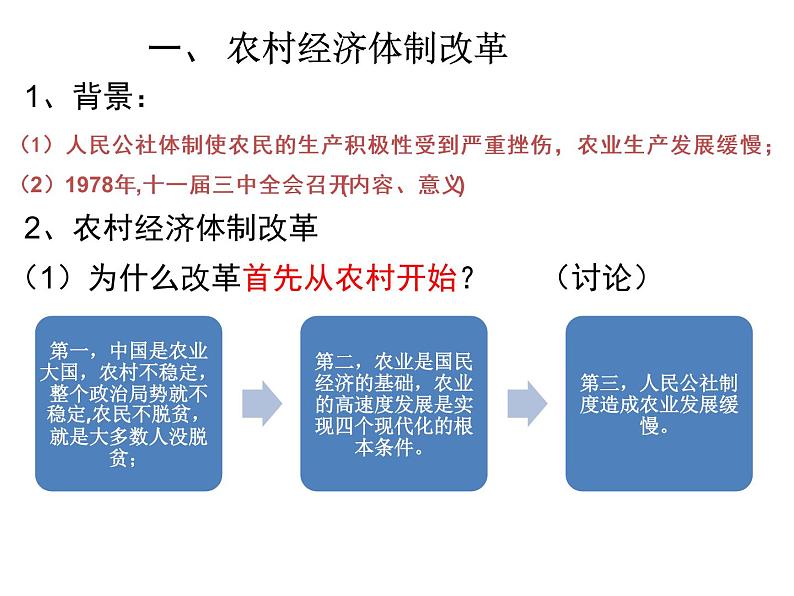 一、 农村经济体制改革

1、背景：

（1）人民公社体制使农民的生产积极性受到严重挫伤，农业生产发展缓慢；

（2）1978年,十一届三中全会召开(内容、意义)

2、农村经济体制改革

（1）为什么改革首先从农村开始？ （讨论）

第一，中国是农业大国，农村不稳定，整个政治局势就不稳定,农民不脱贫，就是大多数人没脱贫；

第二，农业是国民经济的基础，农业的高速度发展是实现四个现代化的根本条件。

第三，人民公社制度造成农业发展缓慢。